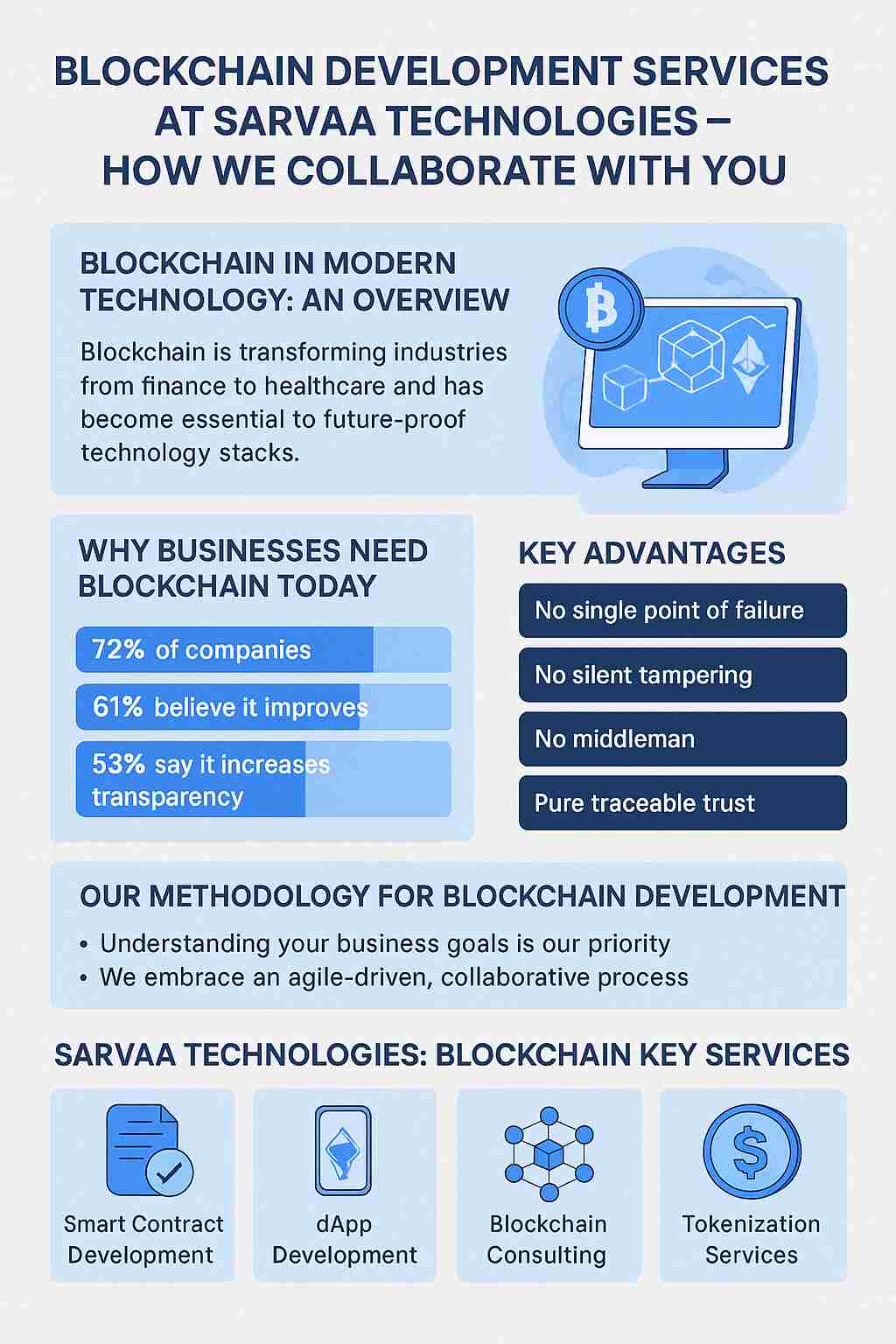 BLOCKCHAIN DEVELOPMENT SERVICES AT SARVAA TECHNOLOGIES – HOW WE COLLABORATE WITH YOU

BLOCKCHAIN IN MODERN TECHNOLOGY: AN OVERVIEW

Blockchain is transforming industries from finance to healthcare and has become essential to future-proof technology stacks.

WHY BUSINESSES NEED BLOCKCHAIN TODAY

72% of companies

61% believe it improves

53% say it increases transparency

KEY ADVANTAGES

No single point of failure

No silent tampering

No middleman

Pure traceable trust

OUR METHODOLOGY FOR BLOCKCHAIN DEVELOPMENT

• Understanding your business goals is our priority
• We embrace an agile-driven, collaborative process

SARVAA TECHNOLOGIES: BLOCKCHAIN KEY SERVICES

Smart Contract Development

dApp Development

Blockchain Consulting

Tokenization Services